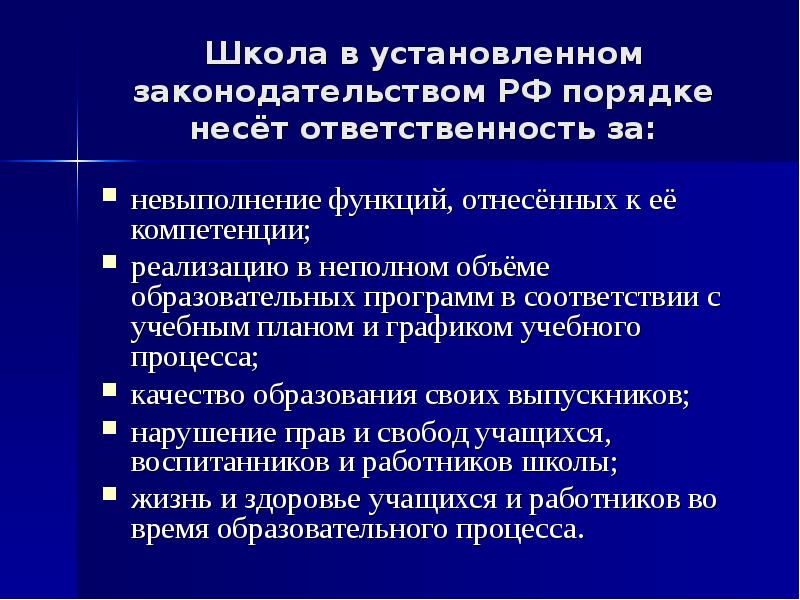 Школа в установленном законодательством РФ порядке несёт ответственность за:

- невыполнение функций, отнесённых к её компетенции;
- реализацию в неполном объёме образовательных программ в соответствии с учебным планом и графиком учебного процесса;
- качество образования своих выпускников;
- нарушение прав и свобод учащихся, воспитанников и работников школы;
- жизнь и здоровье учащихся и работников во время образовательного процесса.